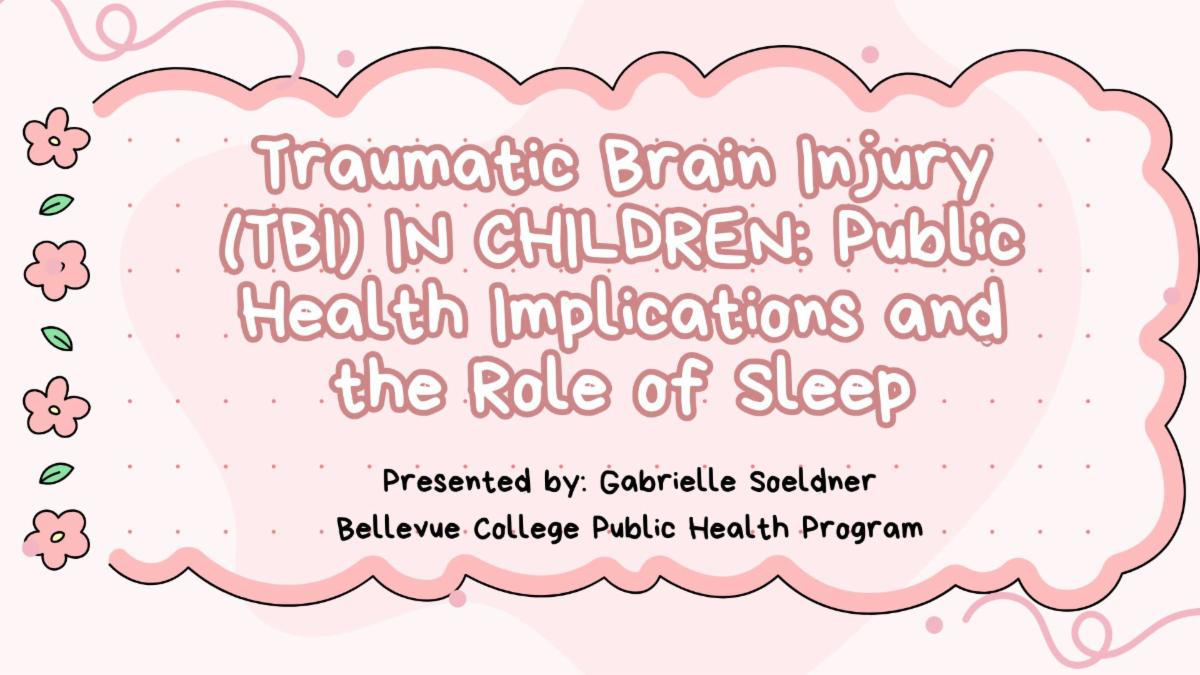 Traumatic Brain Injury (TBI) IN CHILDREN: Public Health Implications and the Role of Sleep

Presented by: Gabrielle Soeldner

Bellevue College Public Health Program